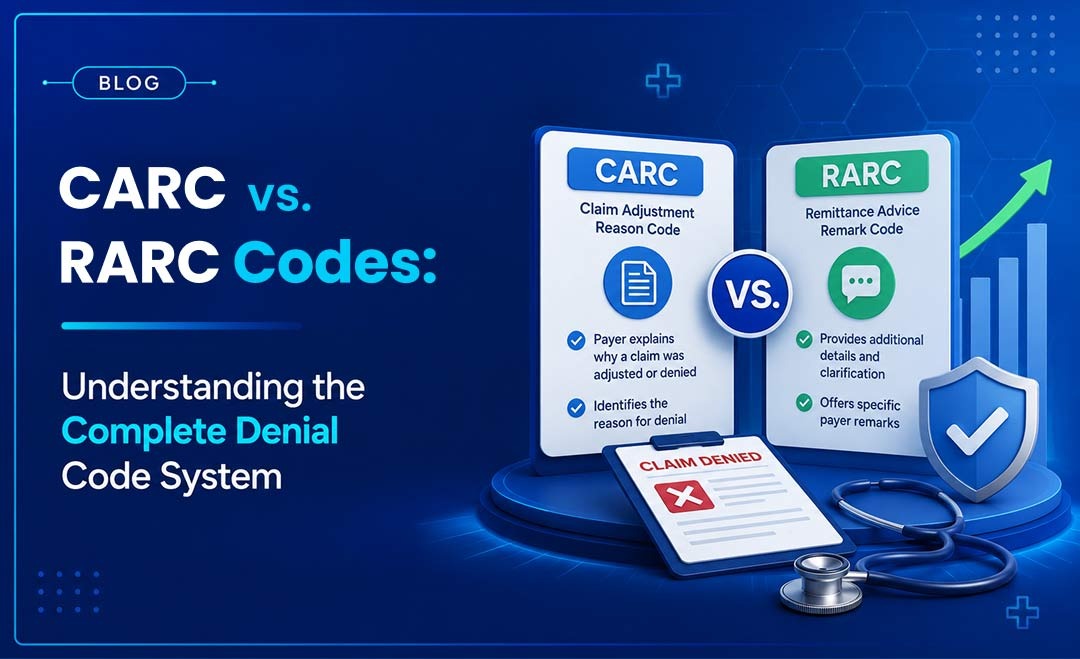 BLOG

CARC vs. RARC Codes:

Understanding the Complete Denial Code System

CARC
Claim Adjustment Reason Code

Payer explains why a claim was adjusted or denied

Identifies the reason for denial

VS.

RARC
Remittance Advice Remark Code

Provides additional details and clarification

Offers specific payer remarks

CLAIM DENIED